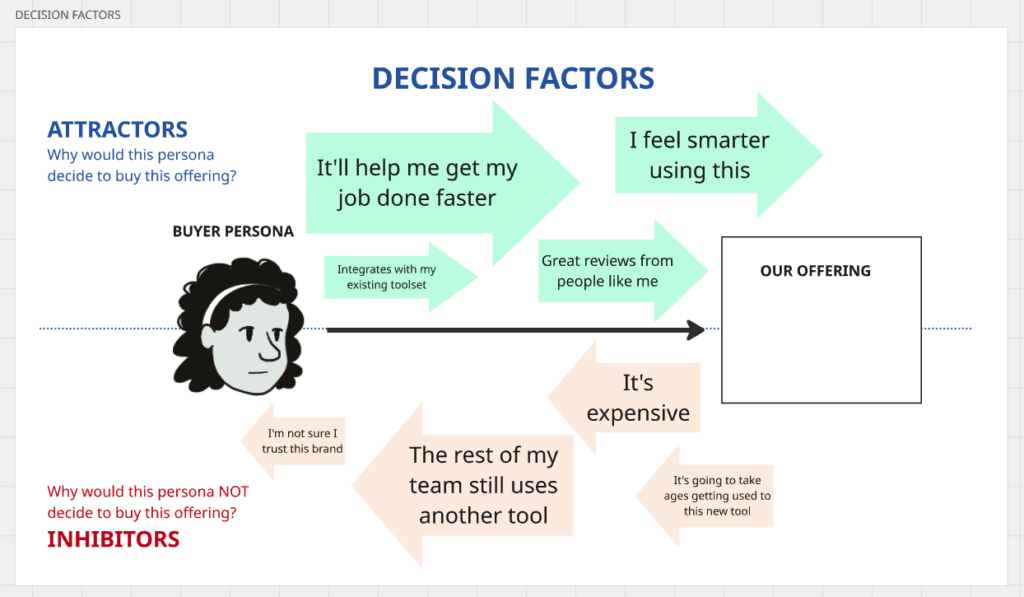 DECISION FACTORS

DECISION FACTORS

ATTRACTORS
Why would this persona decide to buy this offering?

It'll help me get my job done faster

I feel smarter using this

BUYER PERSONA

Integrates with my existing toolset

Great reviews from people like me

OUR OFFERING

It's expensive

I'm not sure I trust this brand

The rest of my team still uses another tool

It's going to take ages getting used to this new tool

Why would this persona NOT decide to buy this offering?
INHIBITORS